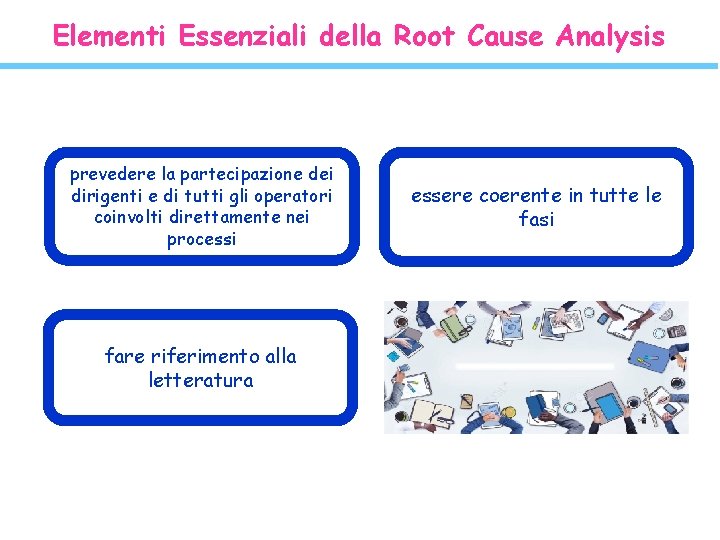 Elementi Essenziali della Root Cause Analysis

prevedere la partecipazione dei dirigenti e di tutti gli operatori coinvolti direttamente nei processi

essere coerente in tutte le fasi

fare riferimento alla letteratura